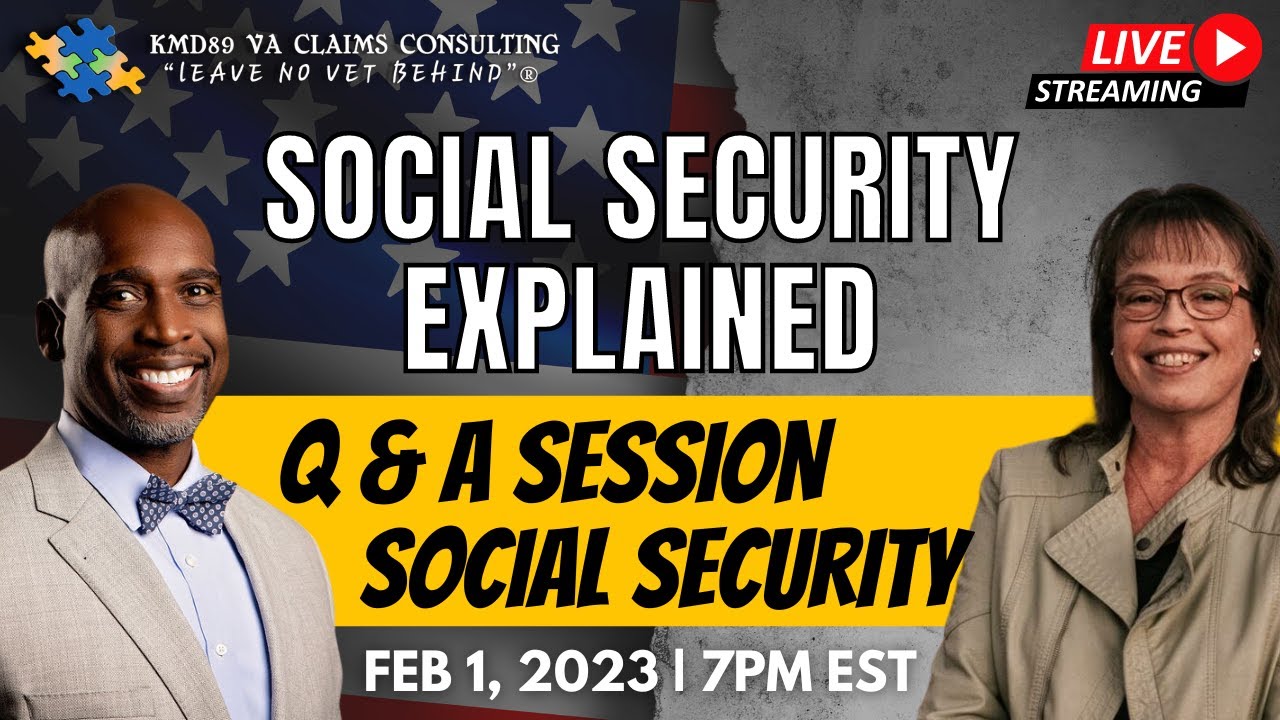 KMD89 VA CLAIMS CONSULTING
"LEAVE NO VET BEHIND"®

LIVE
STREAMING

SOCIAL SECURITY EXPLAINED

Q & A SESSION
SOCIAL SECURITY

FEB 1, 2023 | 7PM EST